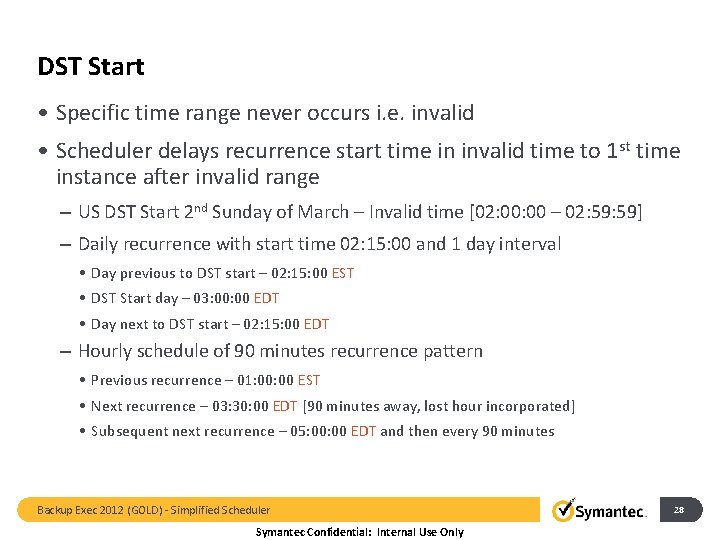 DST Start

• Specific time range never occurs i.e. invalid

• Scheduler delays recurrence start time in invalid time to 1$^{st}$ time instance after invalid range

– US DST Start 2$^{nd}$ Sunday of March – Invalid time [02:00:00 – 02:59:59]

– Daily recurrence with start time 02:15:00 and 1 day interval

• Day previous to DST start – 02:15:00 EST

• DST Start day – 03:00:00 EDT

• Day next to DST start – 02:15:00 EDT

– Hourly schedule of 90 minutes recurrence pattern

• Previous recurrence – 01:00:00 EST

• Next recurrence – 03:30:00 EDT [90 minutes away, lost hour incorporated]

• Subsequent next recurrence – 05:00:00 EDT and then every 90 minutes

Backup Exec 2012 (GOLD) - Simplified Scheduler

Symantec.

28

Symantec Confidential: Internal Use Only